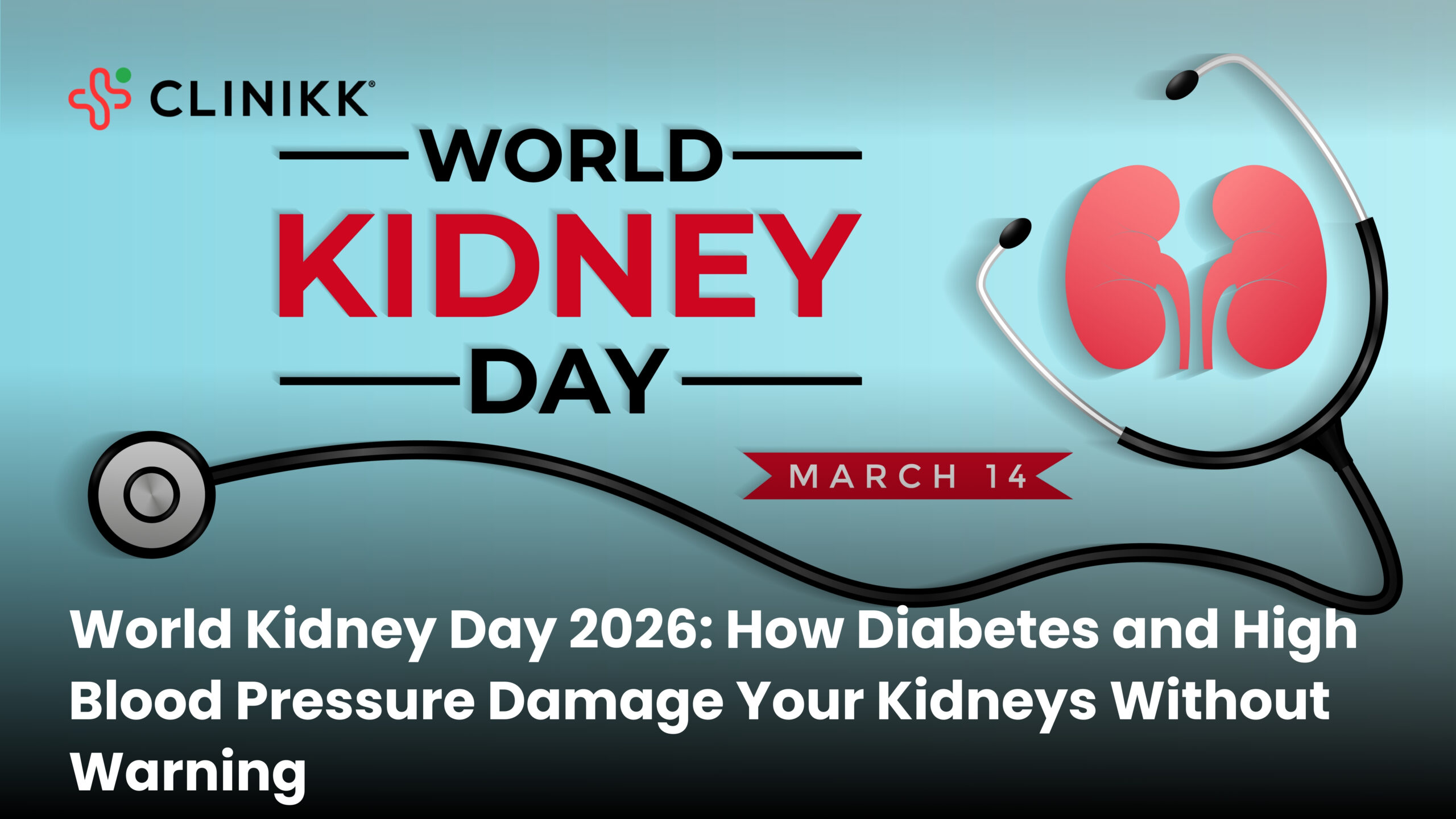 CLINIKK®

WORLD
KIDNEY
DAY

MARCH 14

World Kidney Day 2026: How Diabetes and High Blood Pressure Damage Your Kidneys Without Warning